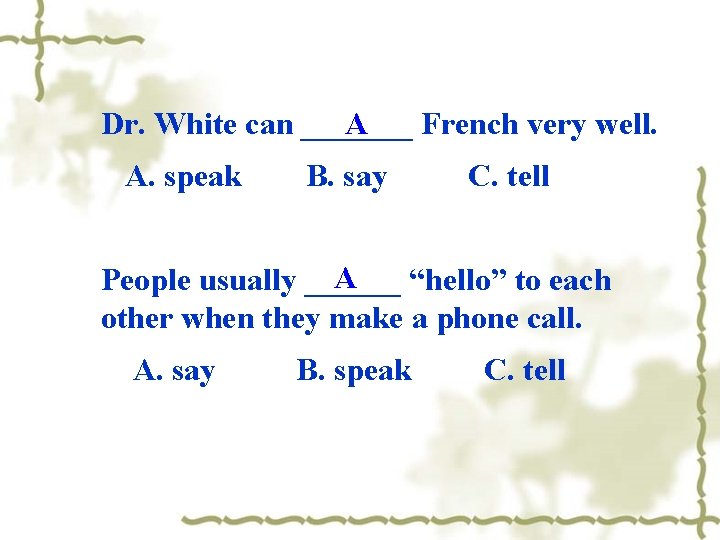 Dr. White can ___A___ French very well.

A. speak B. say C. tell

People usually ___A___ “hello” to each other when they make a phone call.

A. say B. speak C. tell